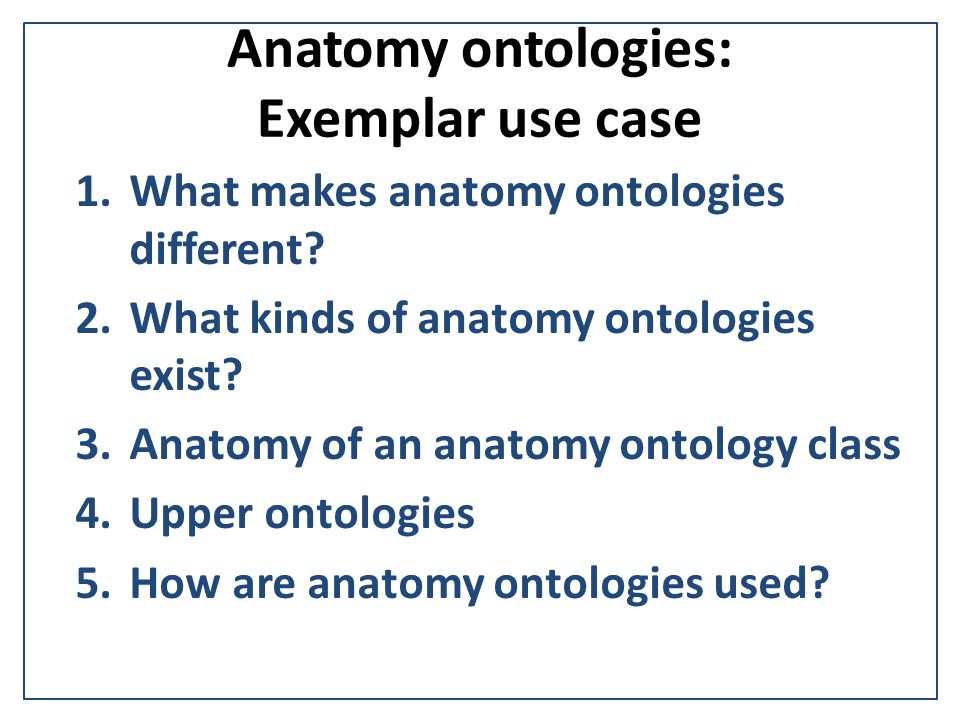 Anatomy ontologies:
Exemplar use case

1. What makes anatomy ontologies different?
2. What kinds of anatomy ontologies exist?
3. Anatomy of an anatomy ontology class
4. Upper ontologies
5. How are anatomy ontologies used?